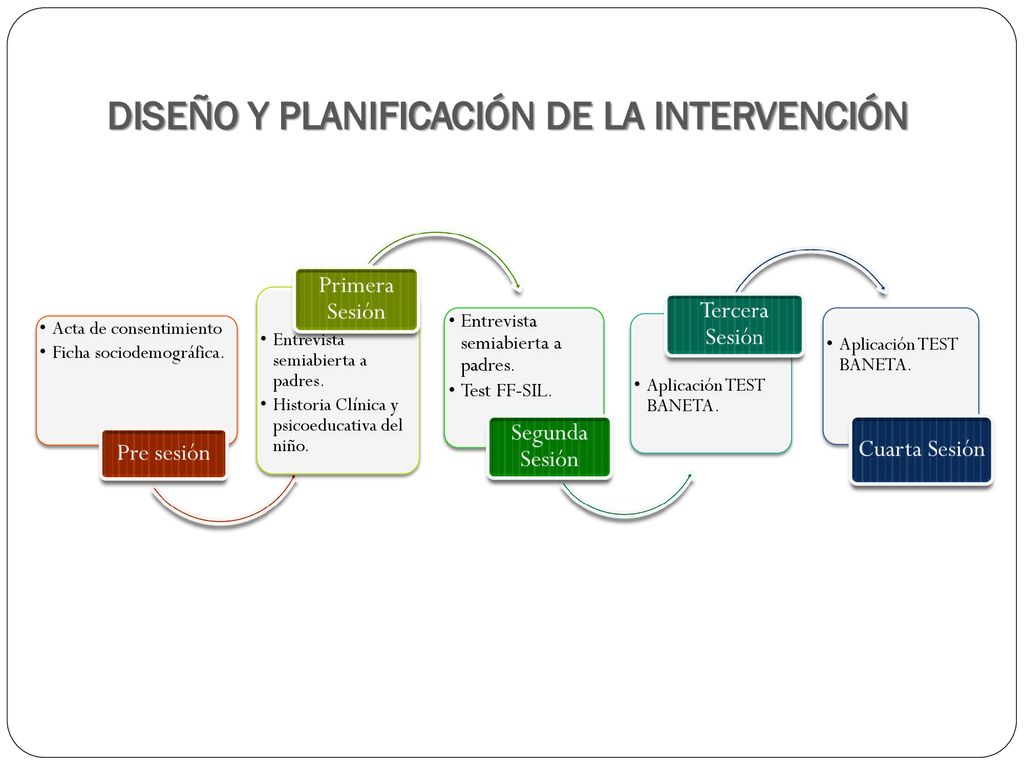 DISEÑO Y PLANIFICACIÓN DE LA INTERVENCIÓN

• Acta de consentimiento
• Ficha sociodemográfica.

Pre sesión

Primera Sesión

• Entrevista semiabierta a padres.
• Historia Clínica y psicoeducativa del niño.

• Entrevista semiabierta a padres.
• Test FF-SIL.

Segunda Sesión

Tercera Sesión

• Aplicación TEST BANETA.

• Aplicación TEST BANETA.

Cuarta Sesión